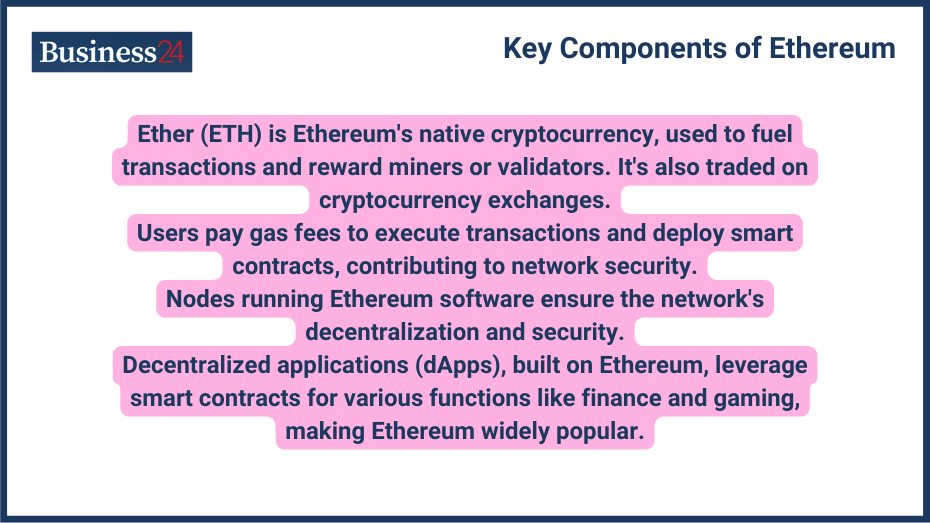 Business24

Key Components of Ethereum

Ether (ETH) is Ethereum's native cryptocurrency, used to fuel transactions and reward miners or validators. It's also traded on cryptocurrency exchanges.
Users pay gas fees to execute transactions and deploy smart contracts, contributing to network security.
Nodes running Ethereum software ensure the network's decentralization and security.
Decentralized applications (dApps), built on Ethereum, leverage smart contracts for various functions like finance and gaming, making Ethereum widely popular.